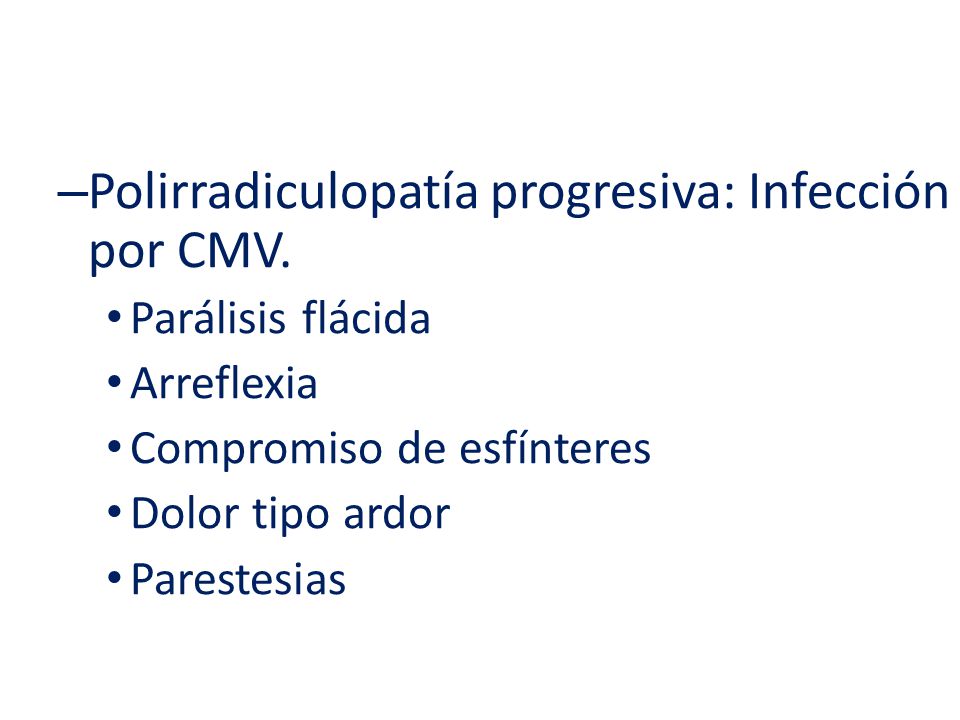 –Polirradiculopatía progresiva: Infección por CMV.

• Parálisis flácida
• Arreflexia
• Compromiso de esfínteres
• Dolor tipo ardor
• Parestesias